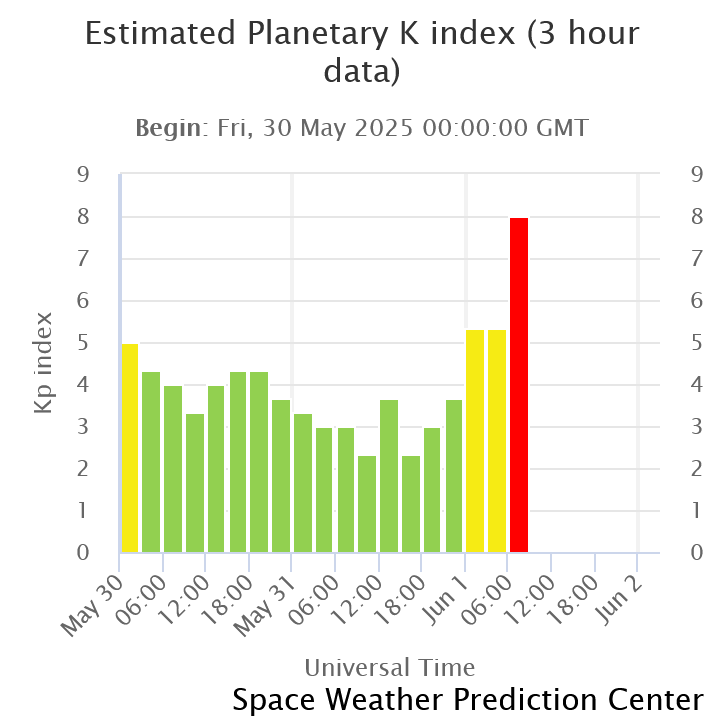 Estimated Planetary K index (3 hour data)

Begin: Fri, 30 May 2025 00:00:00 GMT

Kp index

9
8
7
6
5
4
3
2
1
0

9
8
7
6
5
4
3
2
1
0

May 30
06:00
12:00
18:00
May 31
06:00
12:00
18:00
Jun 1
06:00
12:00
18:00
Jun 2

Universal Time

Space Weather Prediction Center